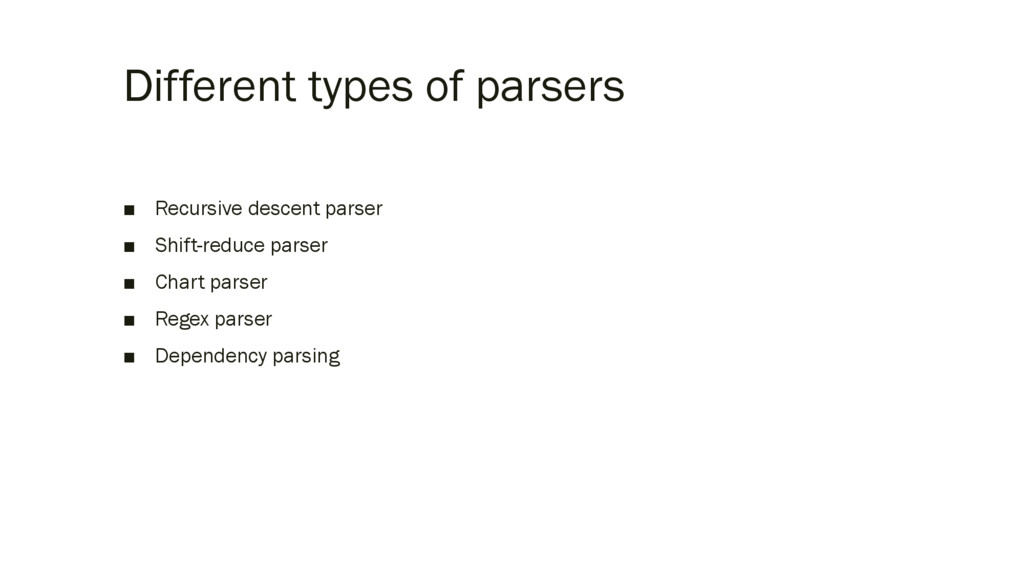 Different types of parsers

■ Recursive descent parser
■ Shift-reduce parser
■ Chart parser
■ Regex parser
■ Dependency parsing